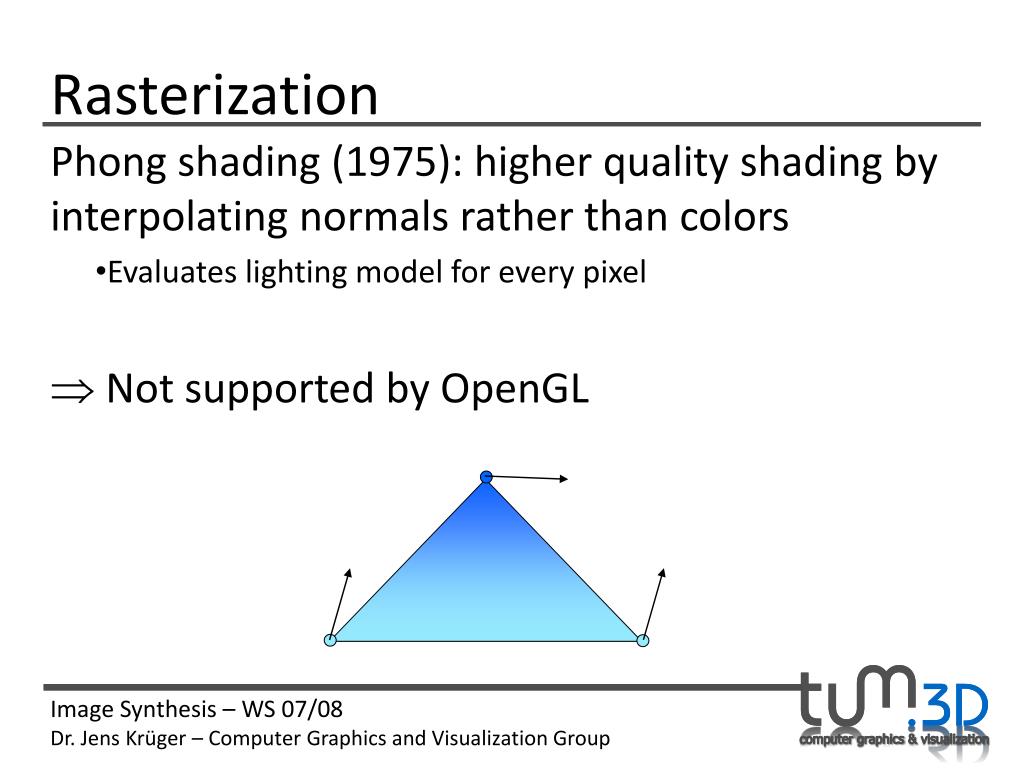 Rasterization

Phong shading (1975): higher quality shading by interpolating normals rather than colors

•Evaluates lighting model for every pixel

$\Rightarrow$ Not supported by OpenGL

Image Synthesis – WS 07/08

Dr. Jens Krüger – Computer Graphics and Visualization Group

tum.3D

computer graphics & visualization